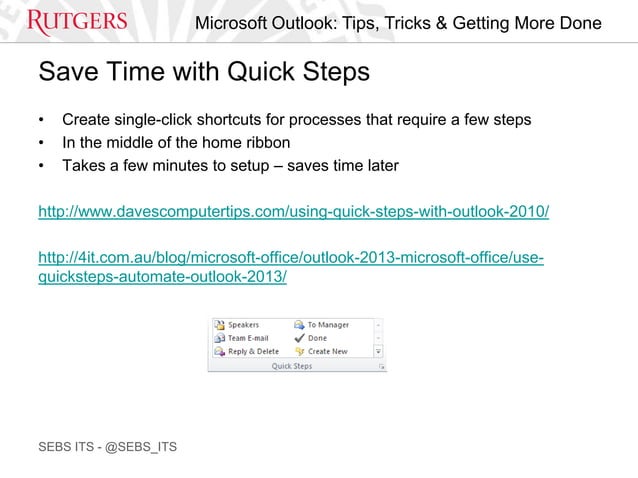 RUTGERS

Microsoft Outlook: Tips, Tricks & Getting More Done

Save Time with Quick Steps

• Create single-click shortcuts for processes that require a few steps
• In the middle of the home ribbon
• Takes a few minutes to setup – saves time later

http://www.davescomputertips.com/using-quick-steps-with-outlook-2010/

http://4it.com.au/blog/microsoft-office/outlook-2013-microsoft-office/use-quicksteps-automate-outlook-2013/

Speakers
Team E-mail
Reply & Delete
To Manager
Done
Create New
Quick Steps

SEBS ITS - @SEBS_ITS